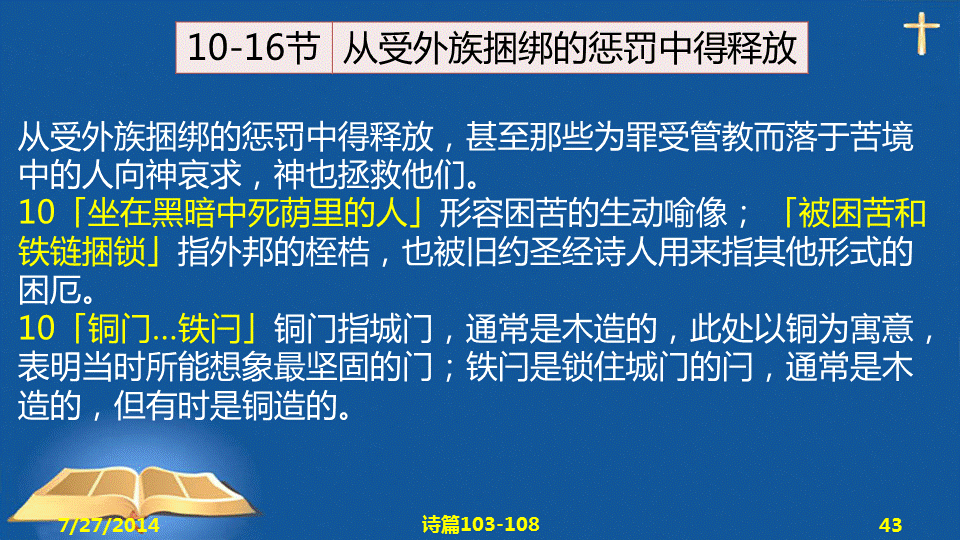 10-16节 从受外族捆绑的惩罚中得释放

从受外族捆绑的惩罚中得释放，甚至那些为罪受管教而落于苦境中的人向神哀求，神也拯救他们。
10「坐在黑暗中死荫里的人」形容困苦的生动喻像；「被困苦和铁链捆锁」指外邦的桎梏，也被旧约圣经诗人用来指其他形式的困厄。
10「铜门...铁闩」铜门指城门，通常是木造的，此处以铜为寓意，表明当时所能想象最坚固的门；铁闩是锁住城门的闩，通常是木造的，但有时是铜造的。

7/27/2014

诗篇103-108

43